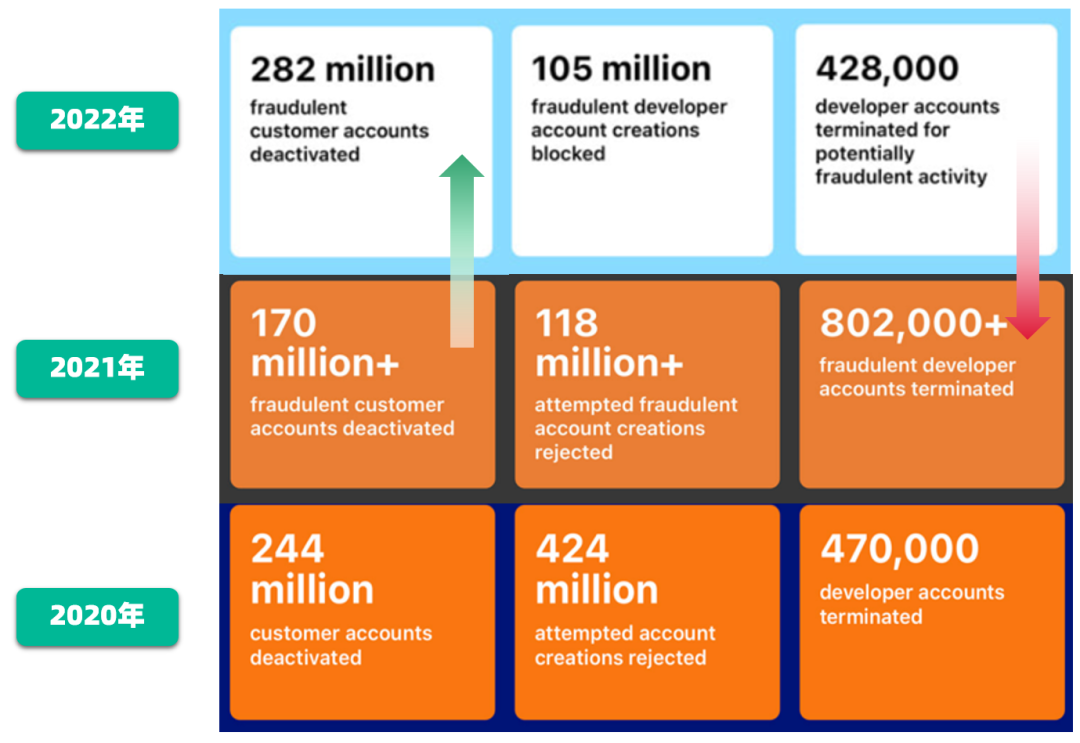 2022年

282 million
fraudulent customer accounts deactivated

105 million
fraudulent developer account creations blocked

428,000
developer accounts terminated for potentially fraudulent activity

2021年

170 million+
fraudulent customer accounts deactivated

118 million+
attempted fraudulent account creations rejected

802,000+
fraudulent developer accounts terminated

2020年

244 million
customer accounts deactivated

424 million
attempted account creations rejected

470,000
developer accounts terminated